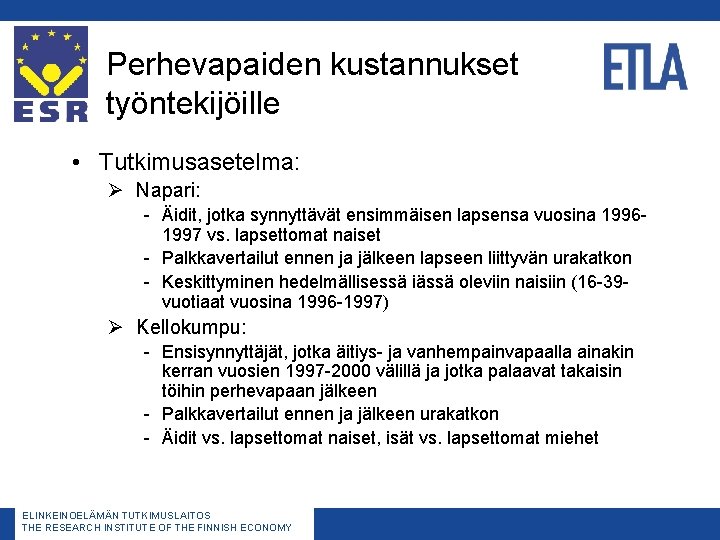 ESR

Perhevapaiden kustannukset työntekijöille

ETLA

• Tutkimusasetelma:
➢ Napari:
- Äidit, jotka synnyttävät ensimmäisen lapsensa vuosina 1996-1997 vs. lapsettomat naiset
- Palkkavertailut ennen ja jälkeen lapseen liittyvän urakatkon
- Keskittyminen hedelmällisessä iässä oleviin naisiin (16-39-vuotiaat vuosina 1996-1997)
➢ Kellokumpu:
- Ensisynnyttäjät, jotka äitiys- ja vanhempainvapaalla ainakin kerran vuosien 1997-2000 välillä ja jotka palaavat takaisin töihin perhevapaan jälkeen
- Palkkavertailut ennen ja jälkeen urakatkon
- Äidit vs. lapsettomat naiset, isät vs. lapsettomat miehet

ELINKEINOELÄMÄN TUTKIMUSLAITOS
THE RESEARCH INSTITUTE OF THE FINNISH ECONOMY